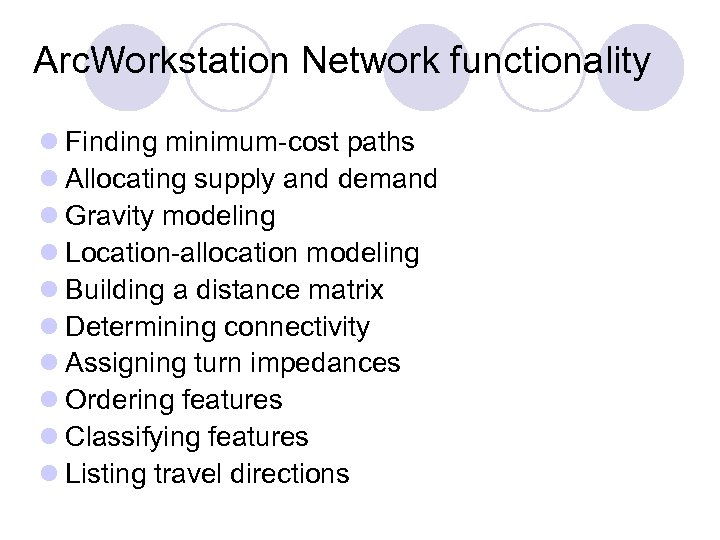 ArcWorkstation Network functionality

- Finding minimum-cost paths
- Allocating supply and demand
- Gravity modeling
- Location-allocation modeling
- Building a distance matrix
- Determining connectivity
- Assigning turn impedances
- Ordering features
- Classifying features
- Listing travel directions